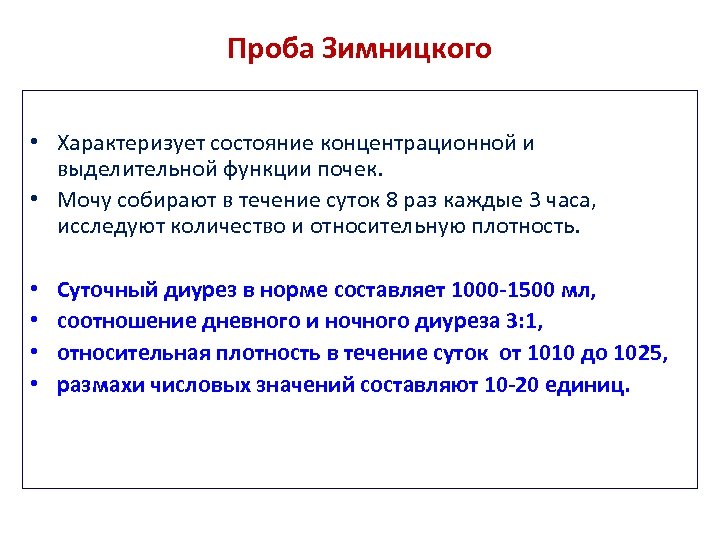 Проба Зимницкого

• Характеризует состояние концентрационной и выделительной функции почек.
• Мочу собирают в течение суток 8 раз каждые 3 часа, исследуют количество и относительную плотность.

• Суточный диурез в норме составляет 1000-1500 мл,
• соотношение дневного и ночного диуреза 3:1,
• относительная плотность в течение суток от 1010 до 1025,
• размахи числовых значений составляют 10-20 единиц.